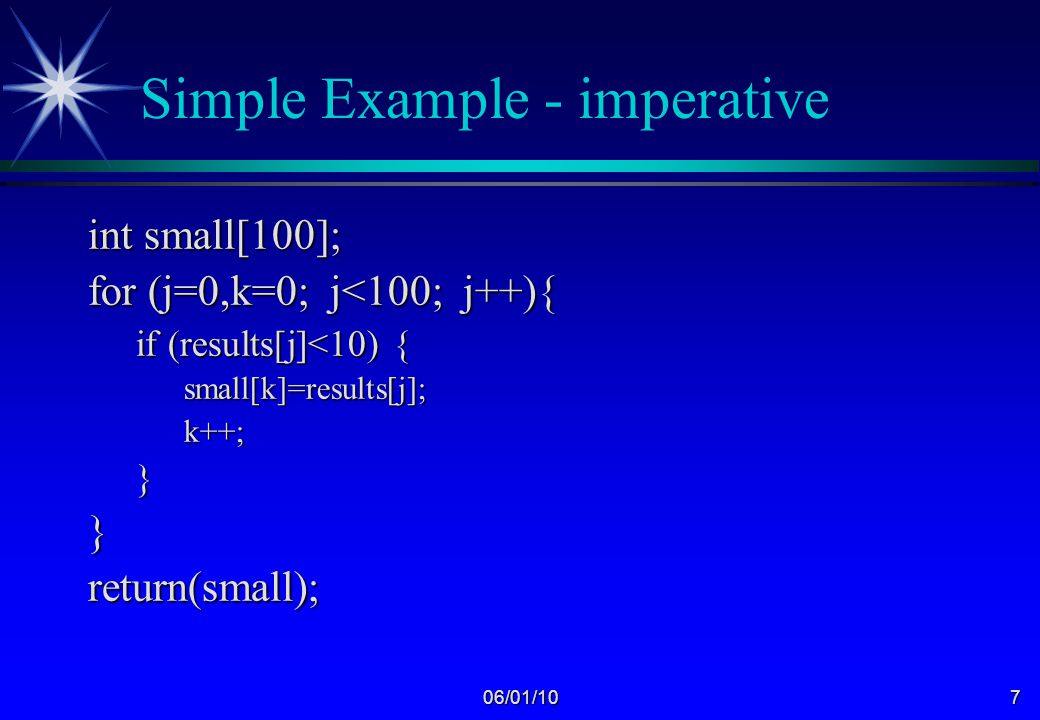 Simple Example - imperative

int small[100];
for (j=0,k=0; j<100; j++){
if (results[j]<10) {
small[k]=results[j];
k++;
}
}
return(small);

06/01/10

7